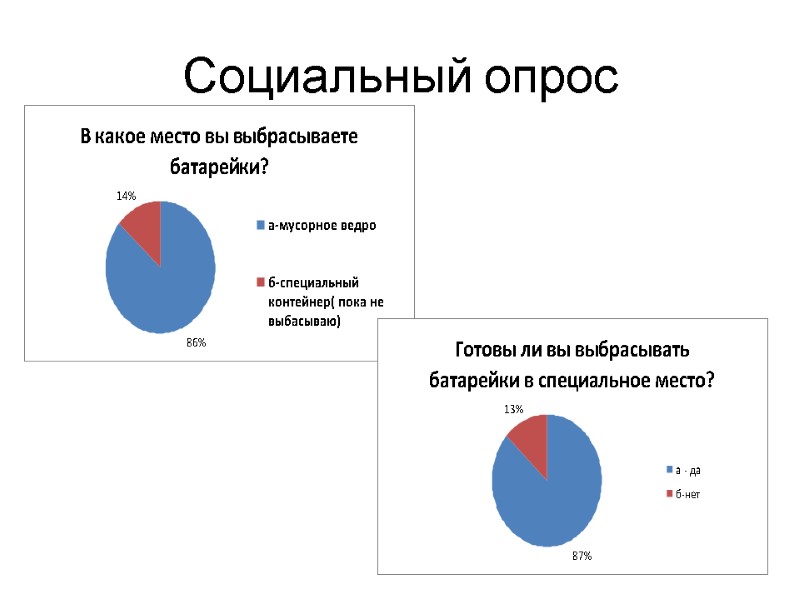 Социальный опрос

В какое место вы выбрасываете батарейки?

14%

86%

а-мусорное ведро

б-специальный контейнер( пока не выбасываю)

Готовы ли вы выбрасывать батарейки в специальное место?

13%

87%

а - да

б-нет